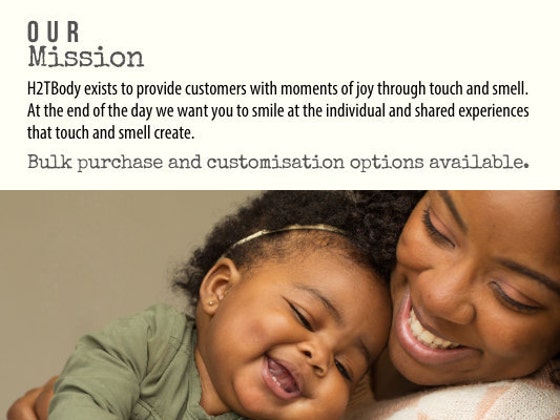 OUR
Mission

H2TBody exists to provide customers with moments of joy through touch and smell. At the end of the day we want you to smile at the individual and shared experiences that touch and smell create.

Bulk purchase and customisation options available.